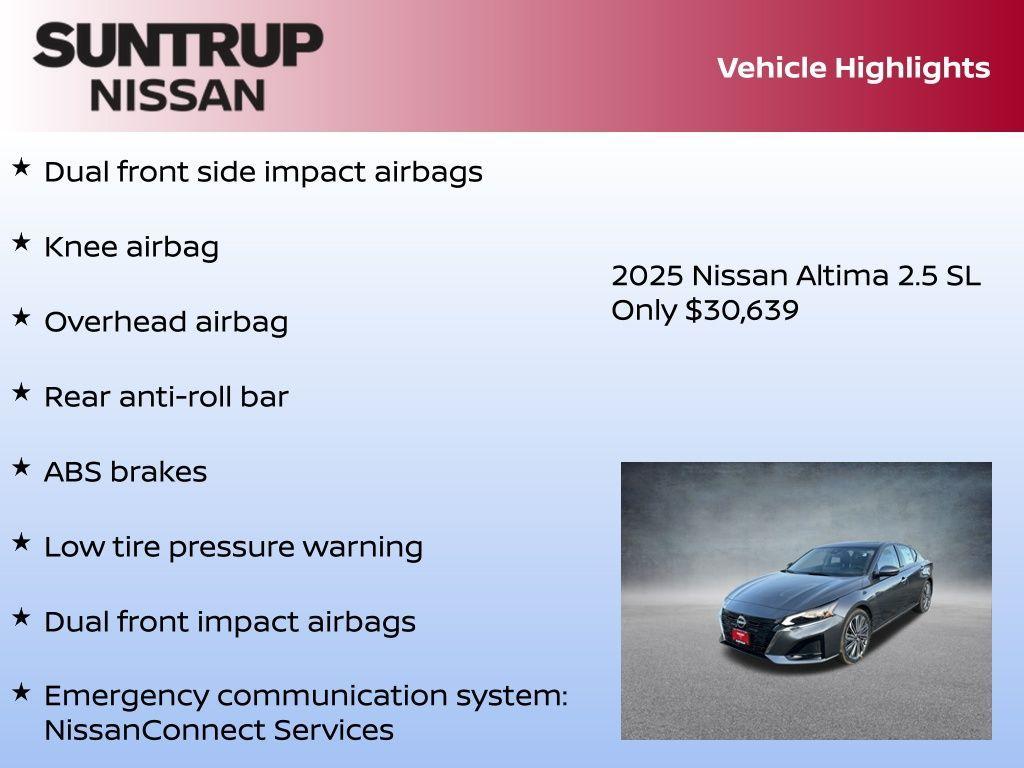 SUNTRUP
NISSAN

Vehicle Highlights

★ Dual front side impact airbags

★ Knee airbag

★ Overhead airbag

★ Rear anti-roll bar

★ ABS brakes

★ Low tire pressure warning

★ Dual front impact airbags

★ Emergency communication system: NissanConnect Services

2025 Nissan Altima 2.5 SL
Only $30,639